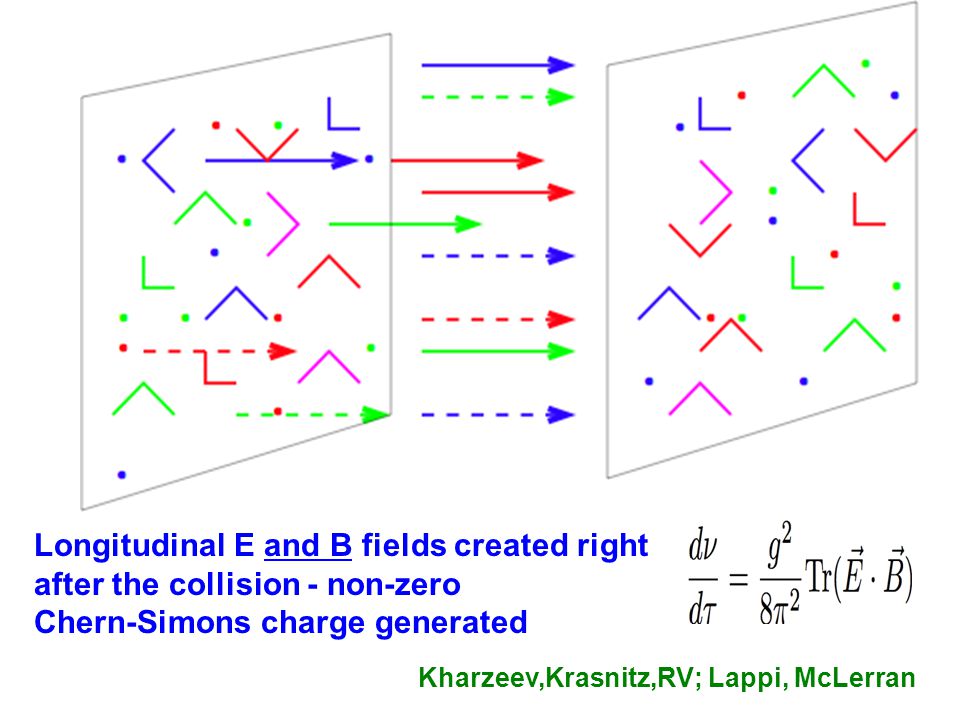 Longitudinal E and B fields created right after the collision - non-zero Chern-Simons charge generated

$\frac{d\nu}{d\tau} = \frac{g^2}{8\pi^2}\mathrm{Tr}(\vec{E}\cdot\vec{B})$

Kharzeev,Krasnitz,RV; Lappi, McLerran